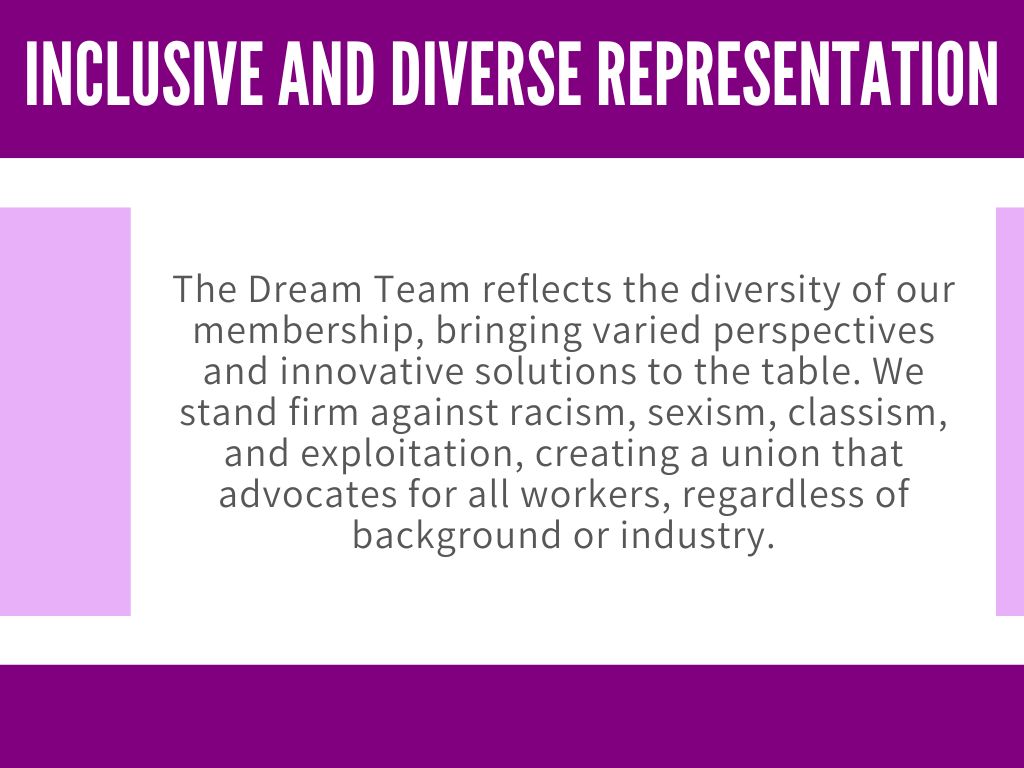 INCLUSIVE AND DIVERSE REPRESENTATION

The Dream Team reflects the diversity of our membership, bringing varied perspectives and innovative solutions to the table. We stand firm against racism, sexism, classism, and exploitation, creating a union that advocates for all workers, regardless of background or industry.